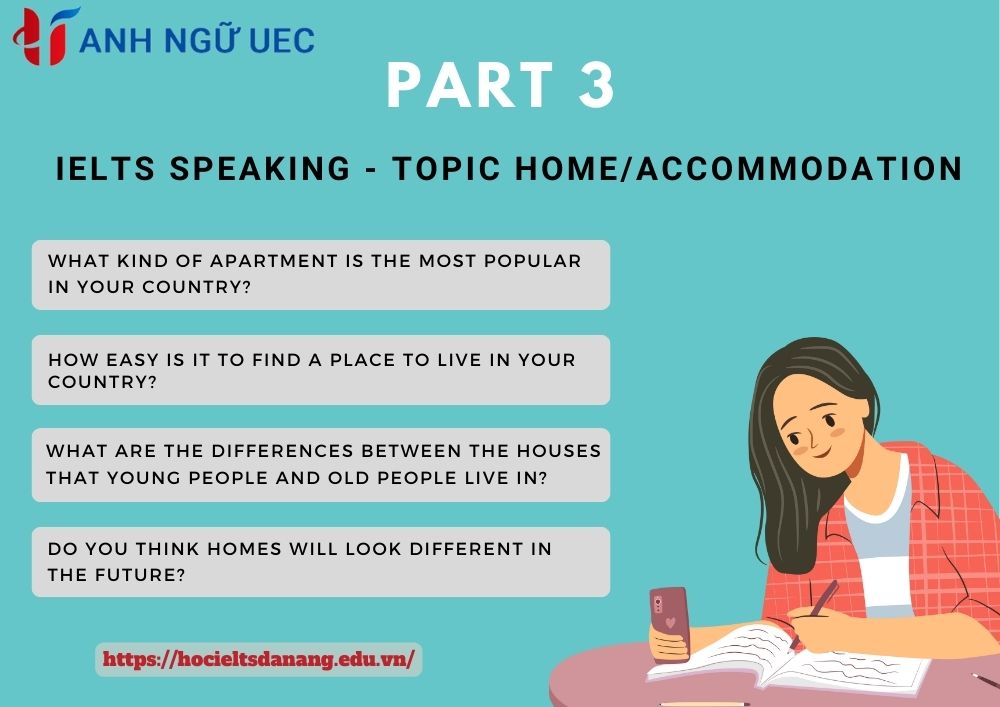 ANH NGỮ UEC

PART 3

IELTS SPEAKING - TOPIC HOME/ACCOMMODATION

WHAT KIND OF APARTMENT IS THE MOST POPULAR IN YOUR COUNTRY?

HOW EASY IS IT TO FIND A PLACE TO LIVE IN YOUR COUNTRY?

WHAT ARE THE DIFFERENCES BETWEEN THE HOUSES THAT YOUNG PEOPLE AND OLD PEOPLE LIVE IN?

DO YOU THINK HOMES WILL LOOK DIFFERENT IN THE FUTURE?

https://hocieltsdanang.edu.vn/